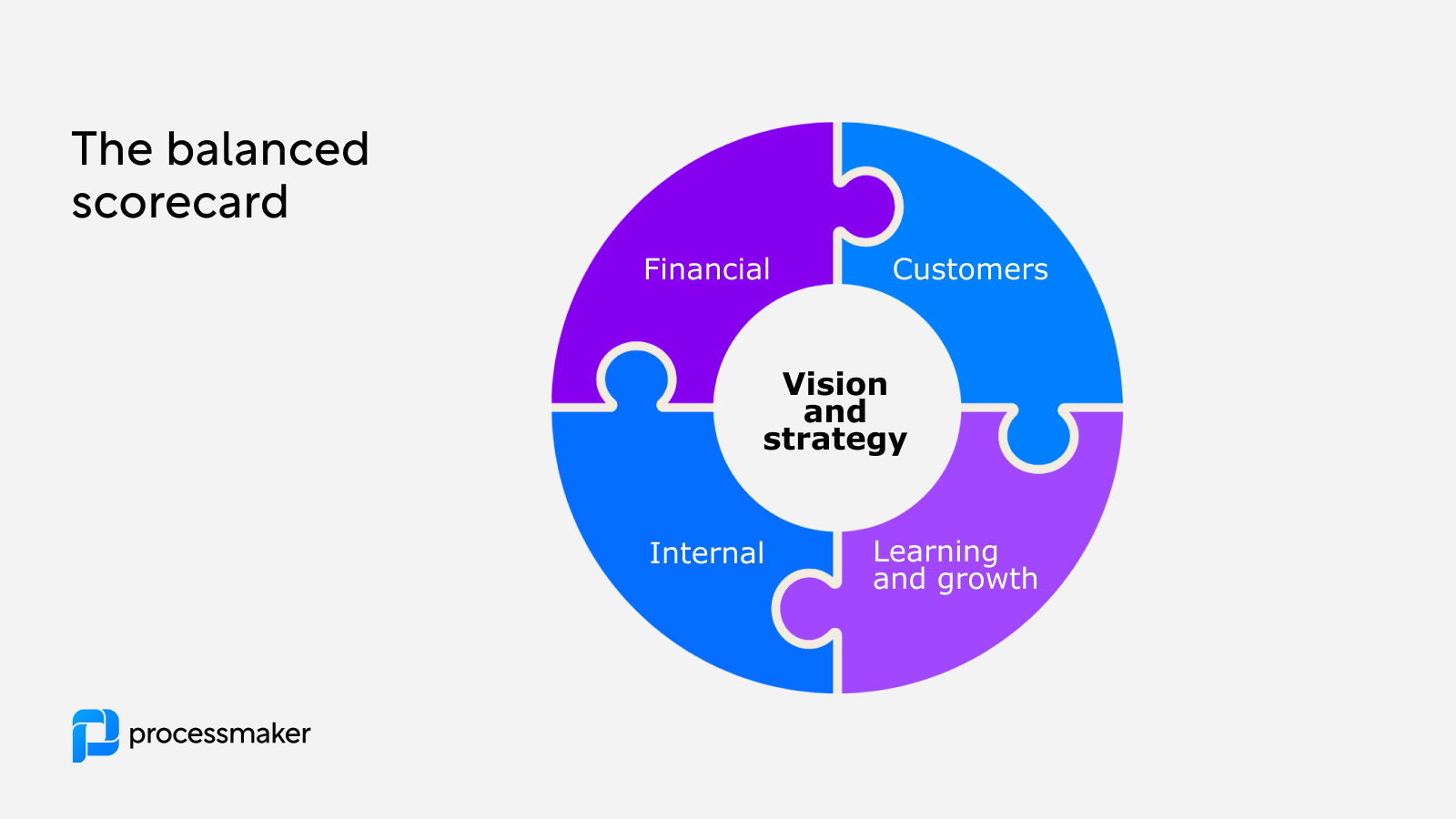 The balanced scorecard

Financial

Customers

Vision and strategy

Internal

Learning and growth

processmaker